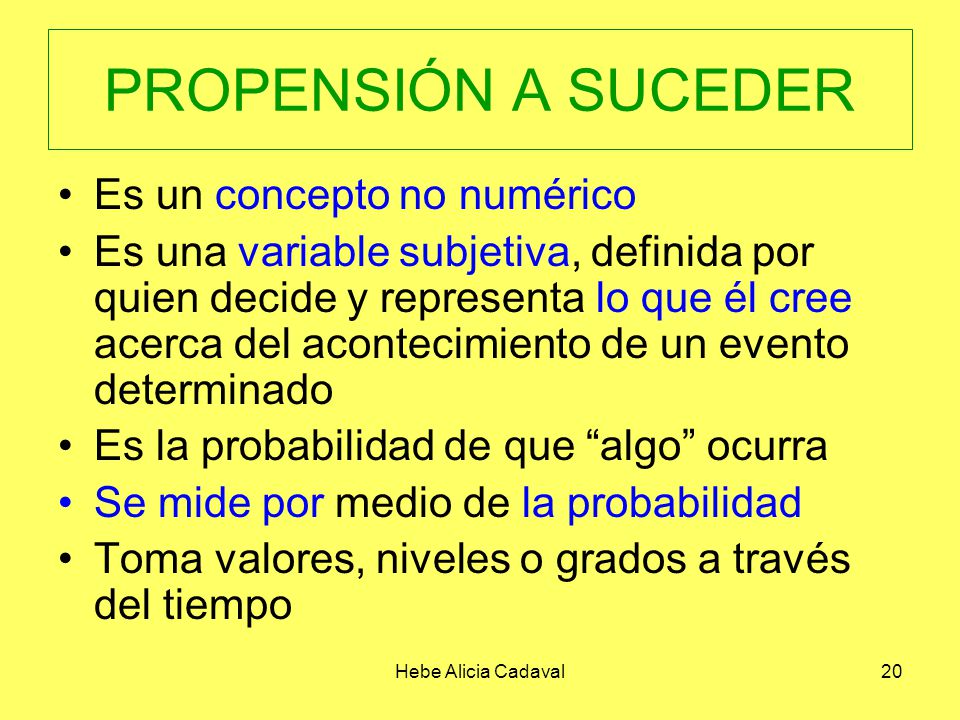 PROPENSIÓN A SUCEDER

• Es un concepto no numérico
• Es una variable subjetiva, definida por quien decide y representa lo que él cree acerca del acontecimiento de un evento determinado
• Es la probabilidad de que “algo” ocurra
• Se mide por medio de la probabilidad
• Toma valores, niveles o grados a través del tiempo

Hebe Alicia Cadaval

20